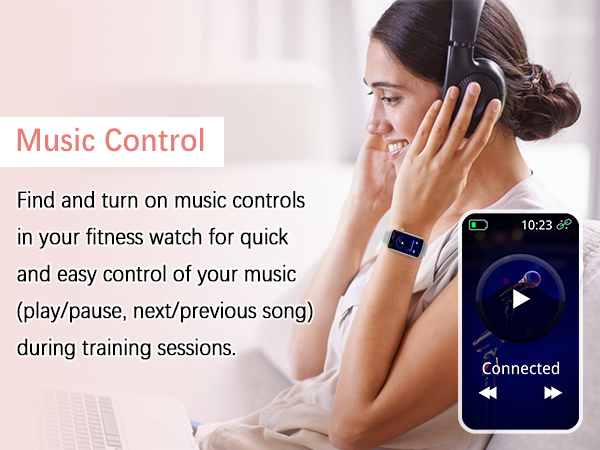 Music Control

Find and turn on music controls in your fitness watch for quick and easy control of your music (play/pause, next/previous song) during training sessions.

10:23

Connected